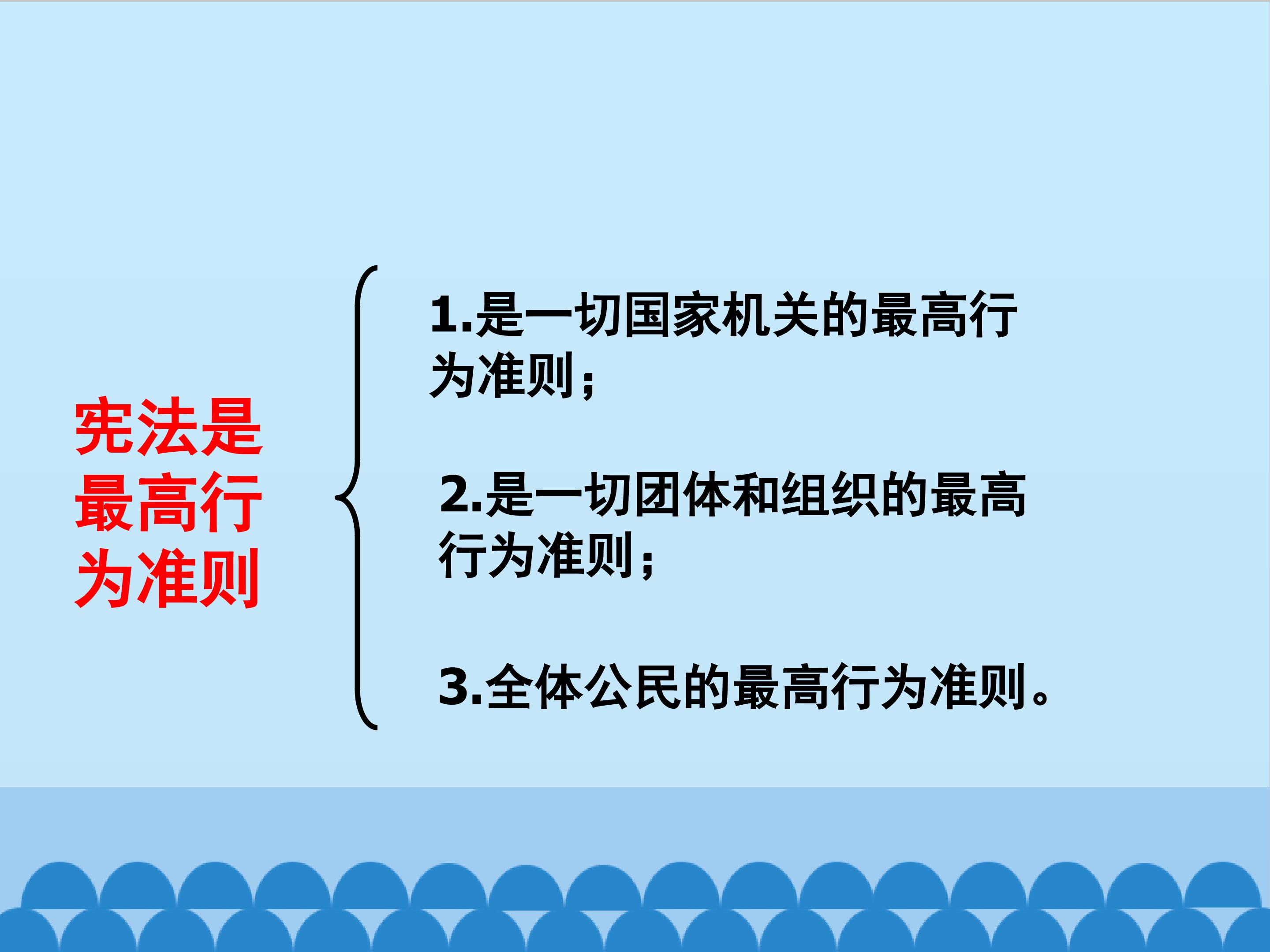 宪法是最高行为准则

1.是一切国家机关的最高行为准则；

2.是一切团体和组织的最高行为准则；

3.全体公民的最高行为准则。